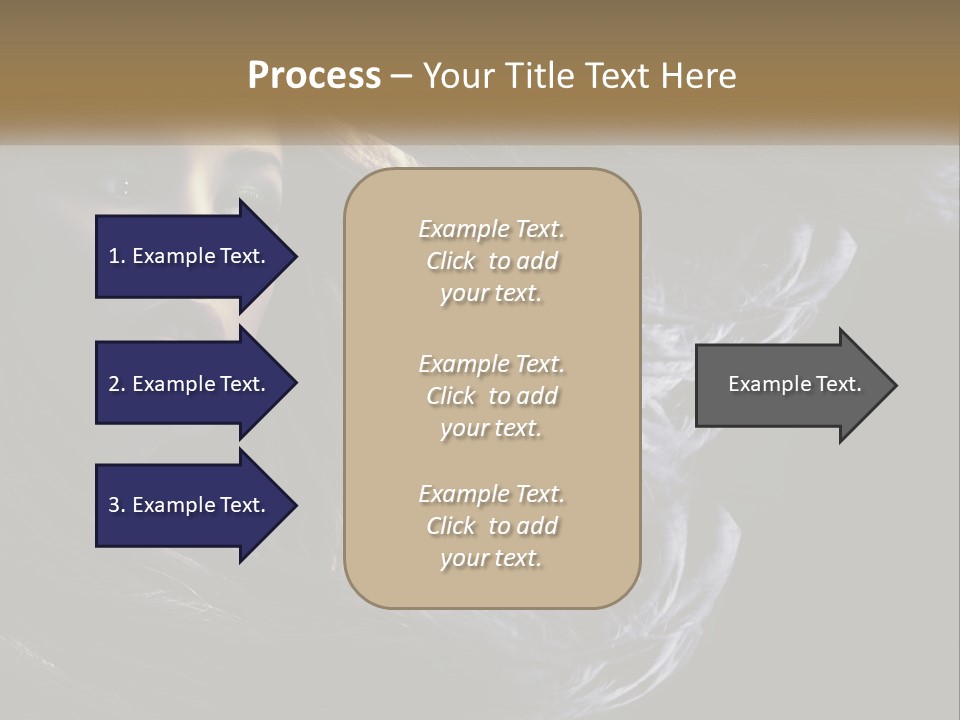 Process – Your Title Text Here

1. Example Text.

2. Example Text.

3. Example Text.

Example Text. Click to add your text.

Example Text. Click to add your text.

Example Text. Click to add your text.

Example Text.